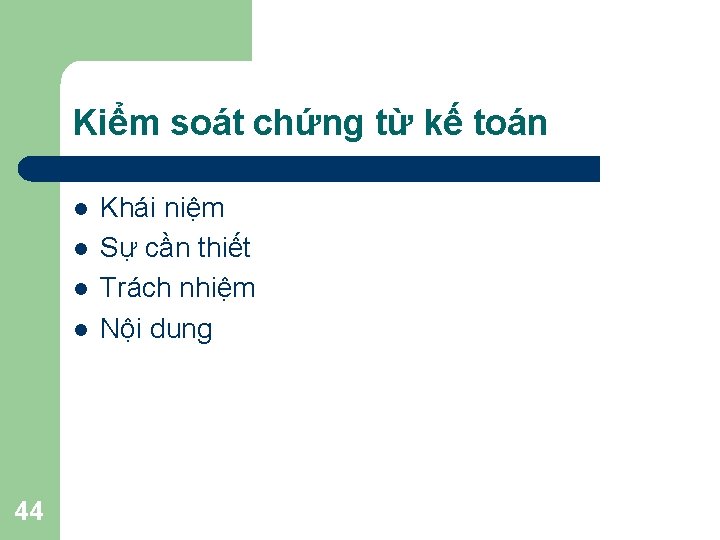 Kiểm soát chứng từ kế toán

- Khái niệm
- Sự cần thiết
- Trách nhiệm
- Nội dung

44